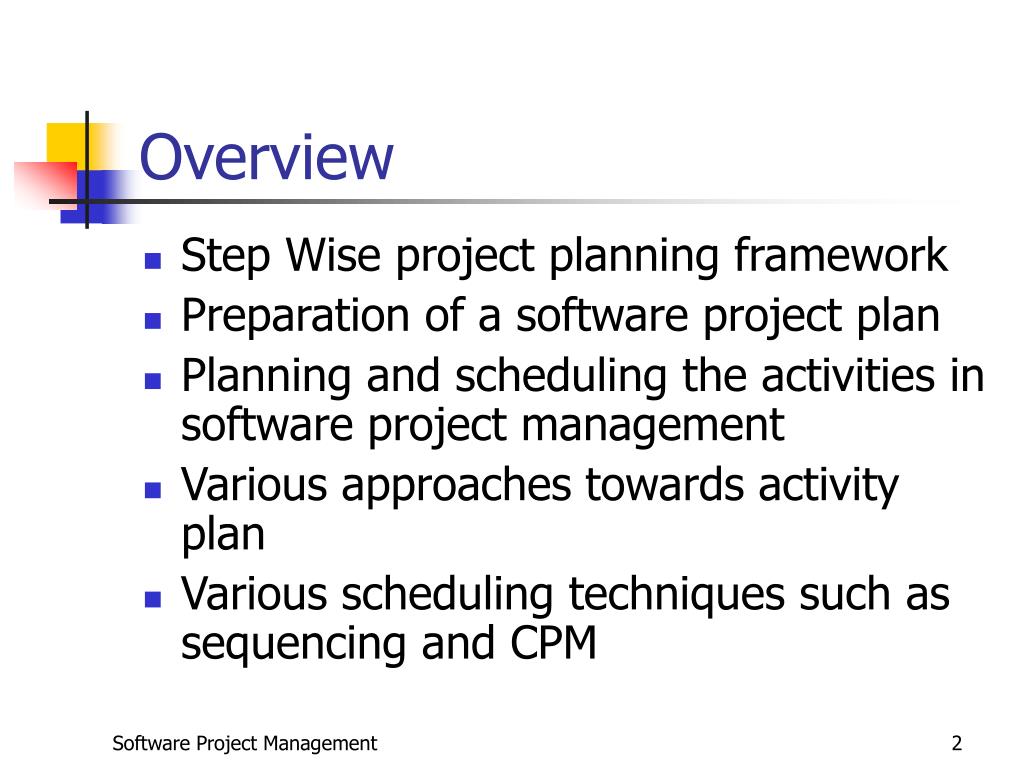 Overview

- Step Wise project planning framework
- Preparation of a software project plan
- Planning and scheduling the activities in software project management
- Various approaches towards activity plan
- Various scheduling techniques such as sequencing and CPM

Software Project Management

2